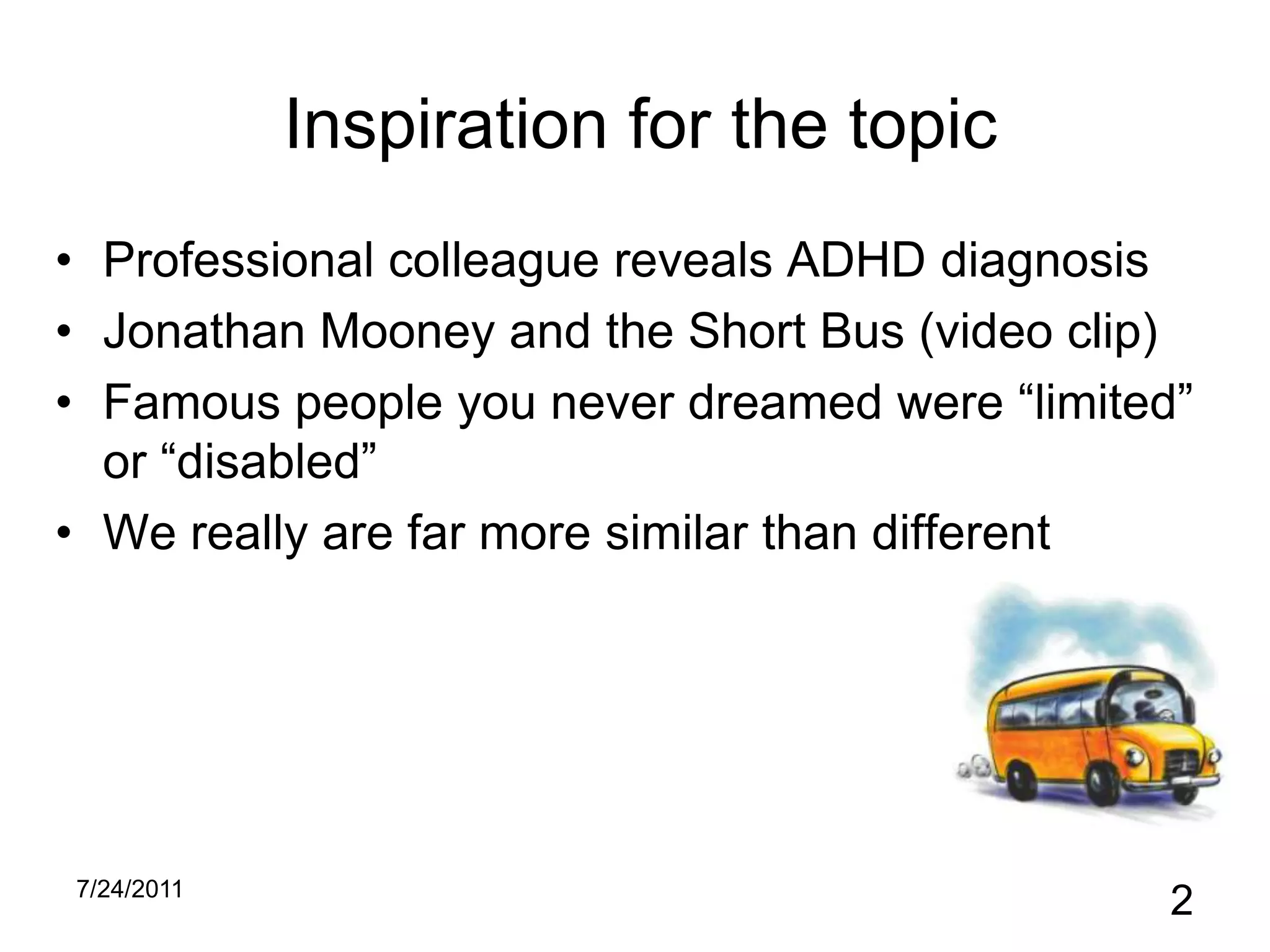 Inspiration for the topic

• Professional colleague reveals ADHD diagnosis
• Jonathan Mooney and the Short Bus (video clip)
• Famous people you never dreamed were “limited” or “disabled”
• We really are far more similar than different

7/24/2011

2